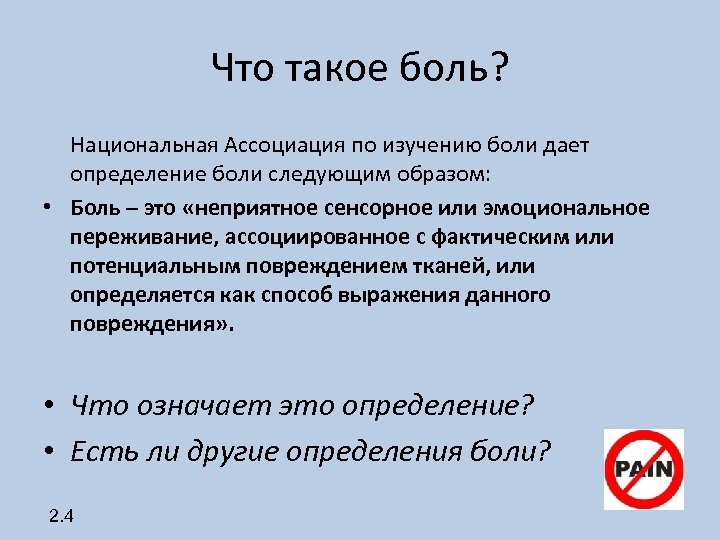 Что такое боль?

Национальная Ассоциация по изучению боли дает определение боли следующим образом:

• Боль – это «неприятное сенсорное или эмоциональное переживание, ассоциированное с фактическим или потенциальным повреждением тканей, или определяется как способ выражения данного повреждения».

• Что означает это определение?

• Есть ли другие определения боли?

PAIN

2.4